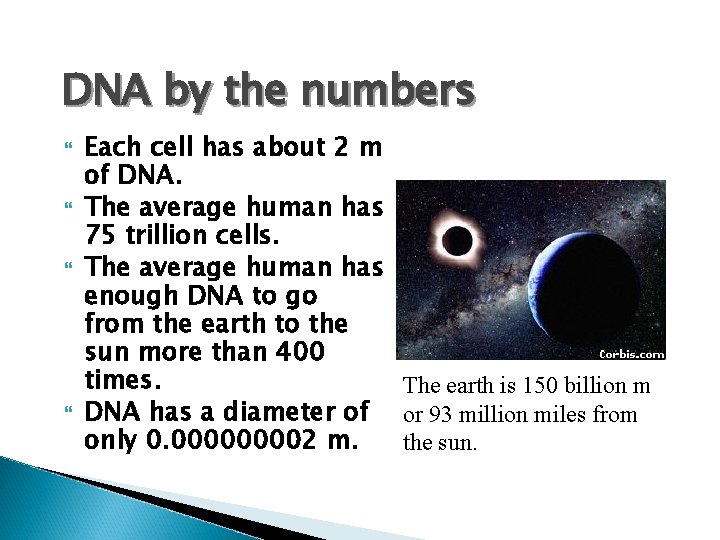 DNA by the numbers

Each cell has about 2 m of DNA.

The average human has 75 trillion cells.

The average human has enough DNA to go from the earth to the sun more than 400 times.

DNA has a diameter of only 0.000000002 m.

Corbis.com

The earth is 150 billion m or 93 million miles from the sun.